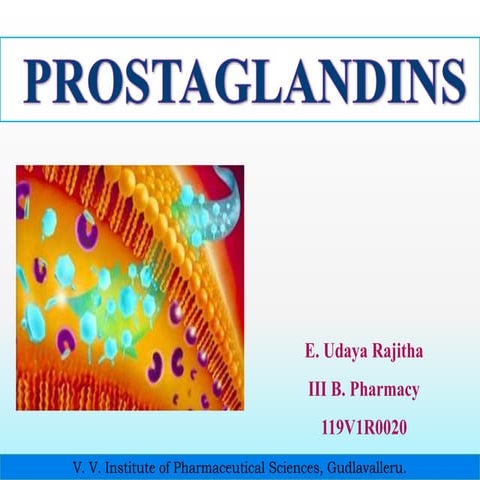 PROSTAGLANDINS

E. Udaya Rajitha

III B. Pharmacy

119V1R0020

V. V. Institute of Pharmaceutical Sciences, Gudlavalleru.